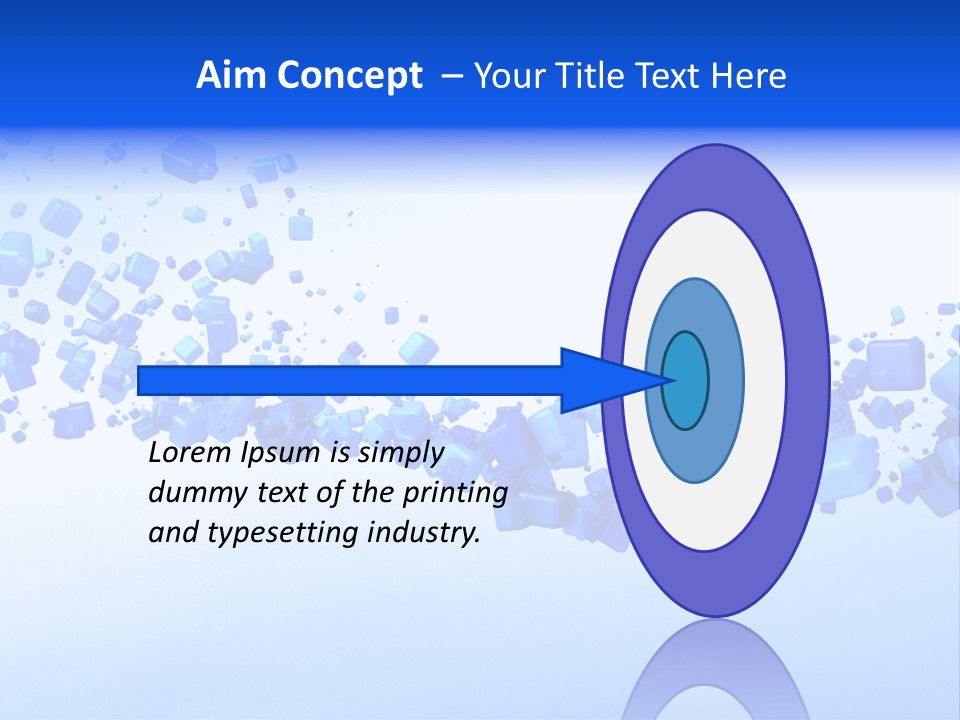 Aim Concept – Your Title Text Here

Lorem Ipsum is simply dummy text of the printing and typesetting industry.